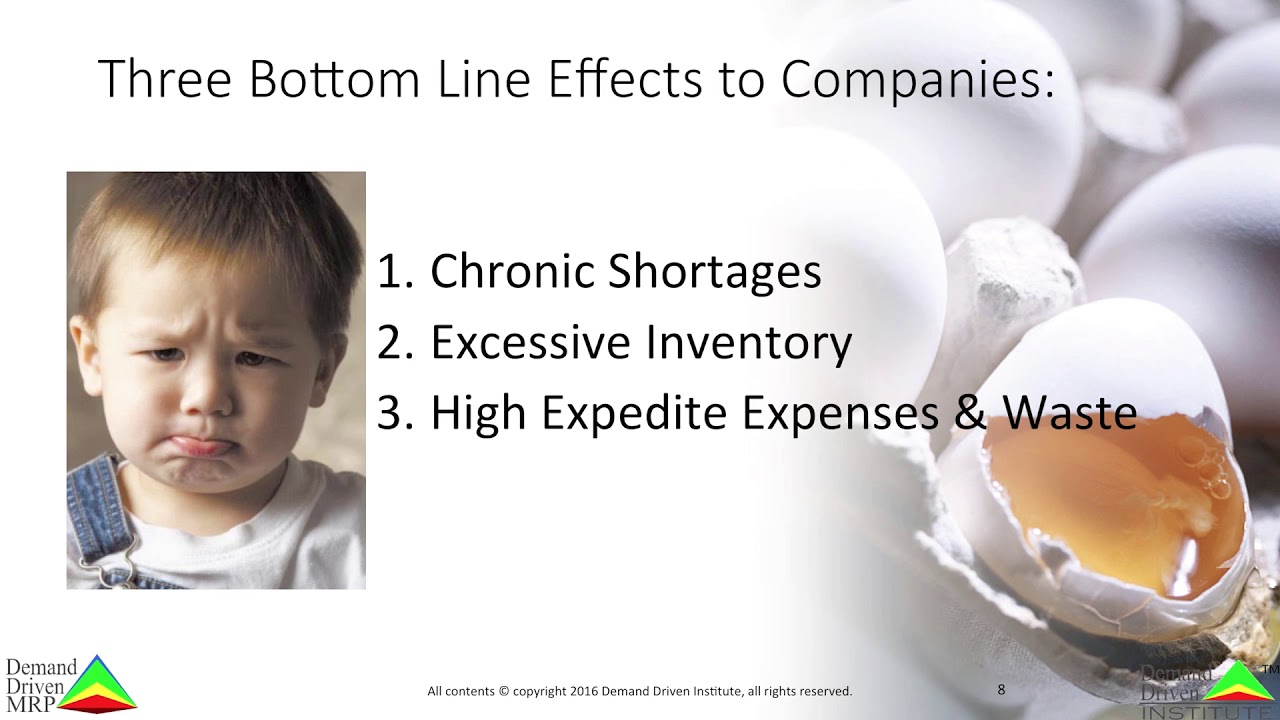 Three Bottom Line Effects to Companies:

1. Chronic Shortages
2. Excessive Inventory
3. High Expedite Expenses & Waste

Demand Driven MRP

All contents © copyright 2016 Demand Driven Institute, all rights reserved.

8

Demand Driven INSTITUTE TM